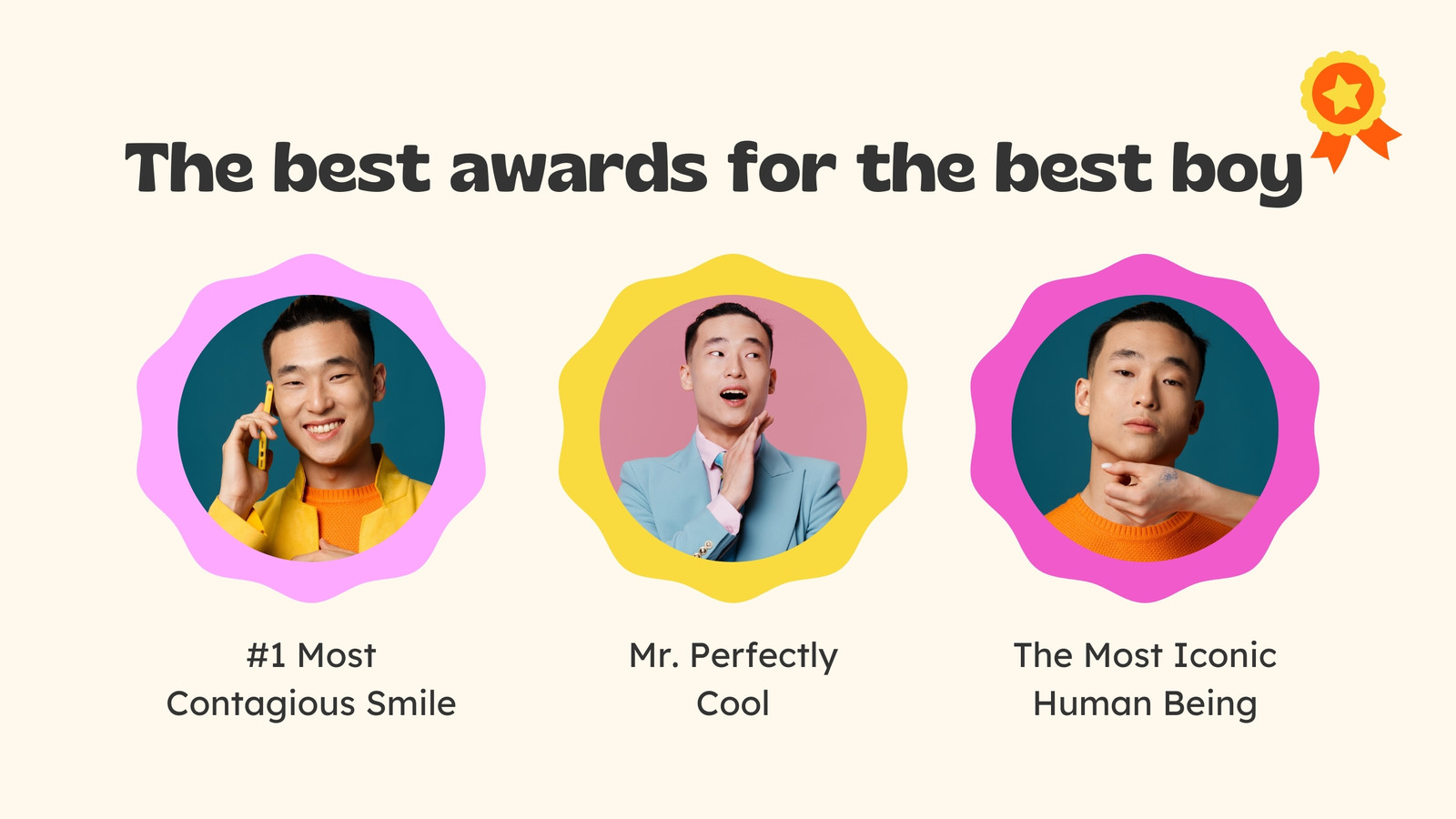 The best awards for the best boy

#1 Most Contagious Smile

Mr. Perfectly Cool

The Most Iconic Human Being